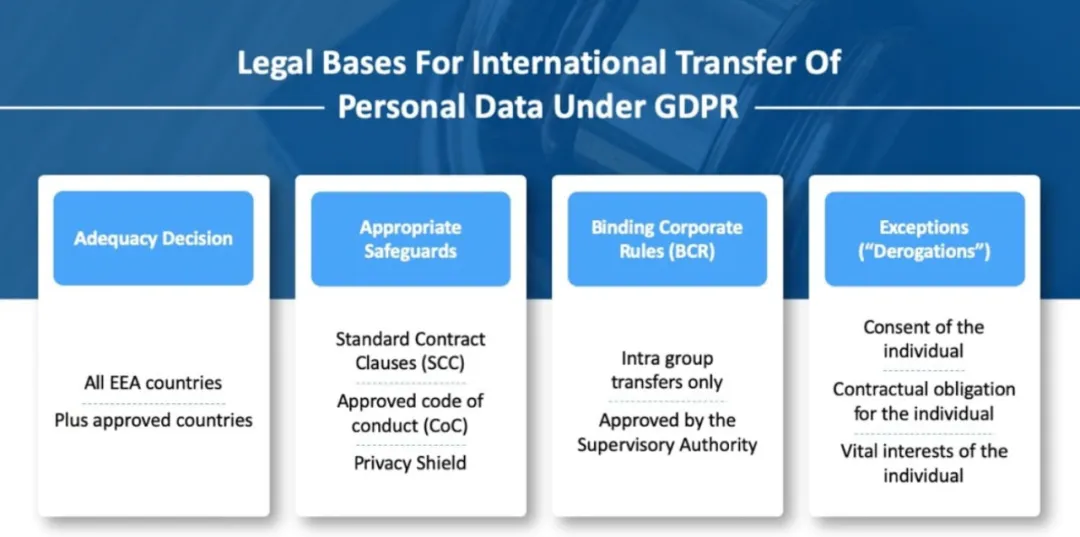 Legal Bases For International Transfer Of Personal Data Under GDPR

Adequacy Decision

All EEA countries

Plus approved countries

Appropriate Safeguards

Standard Contract Clauses (SCC)

Approved code of conduct (CoC)

Privacy Shield

Binding Corporate Rules (BCR)

Intra group transfers only

Approved by the Supervisory Authority

Exceptions ("Derogations")

Consent of the individual

Contractual obligation for the individual

Vital interests of the individual